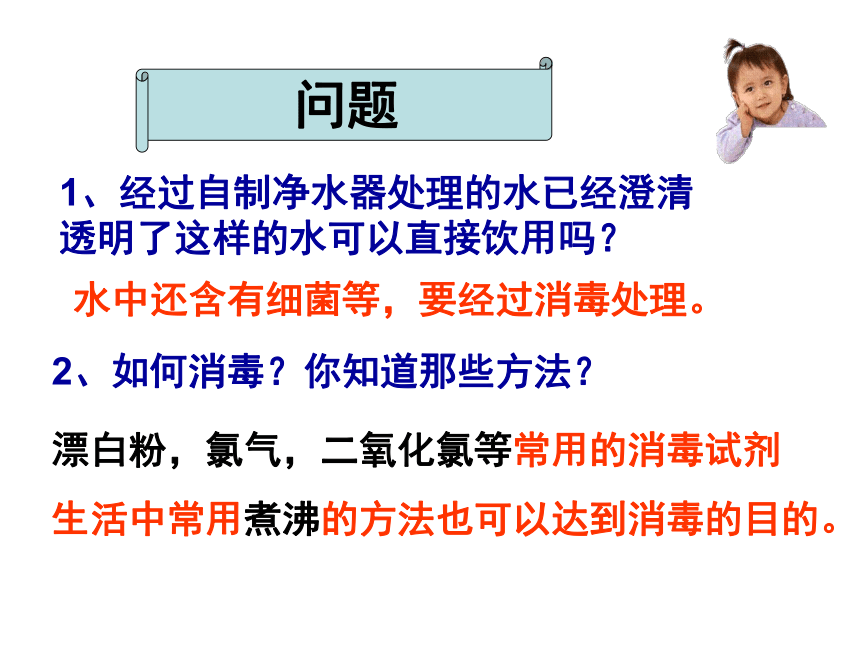 问题

1、经过自制净水器处理的水已经澄清透明了这样的水可以直接饮用吗？

水中还含有细菌等，要经过消毒处理。

2、如何消毒？你知道那些方法？

漂白粉，氯气，二氧化氯等常用的消毒试剂

生活中常用煮沸的方法也可以达到消毒的目的。